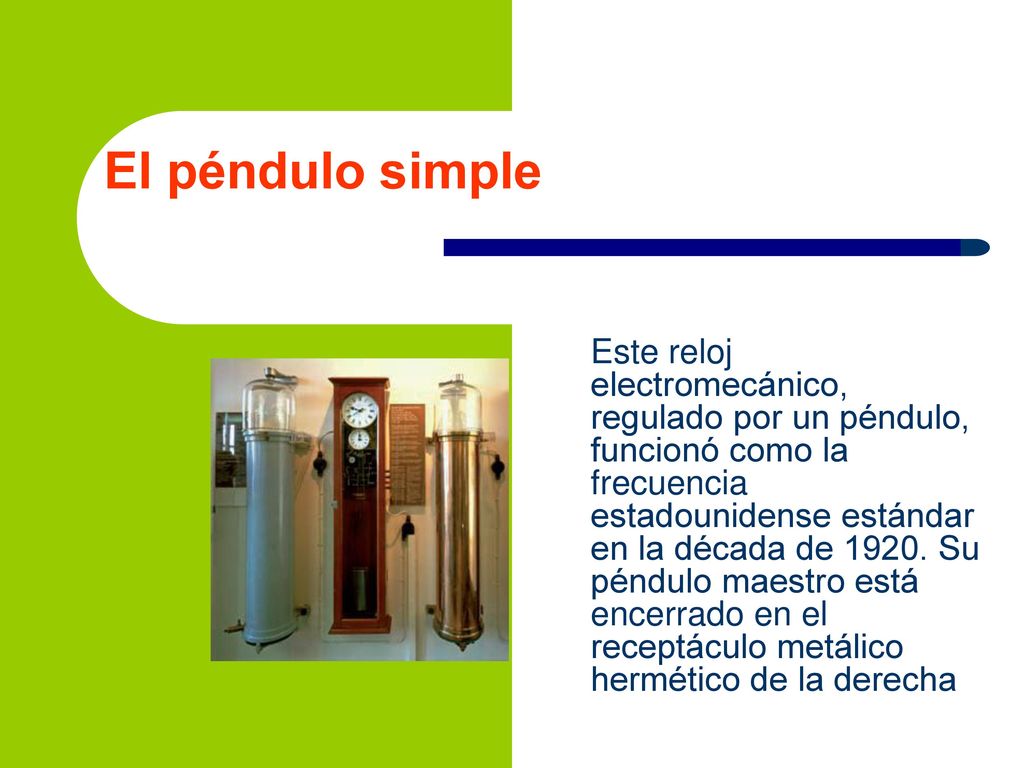 El péndulo simple

Este reloj electromecánico, regulado por un péndulo, funcionó como la frecuencia estadounidense estándar en la década de 1920. Su péndulo maestro está encerrado en el receptáculo metálico hermético de la derecha